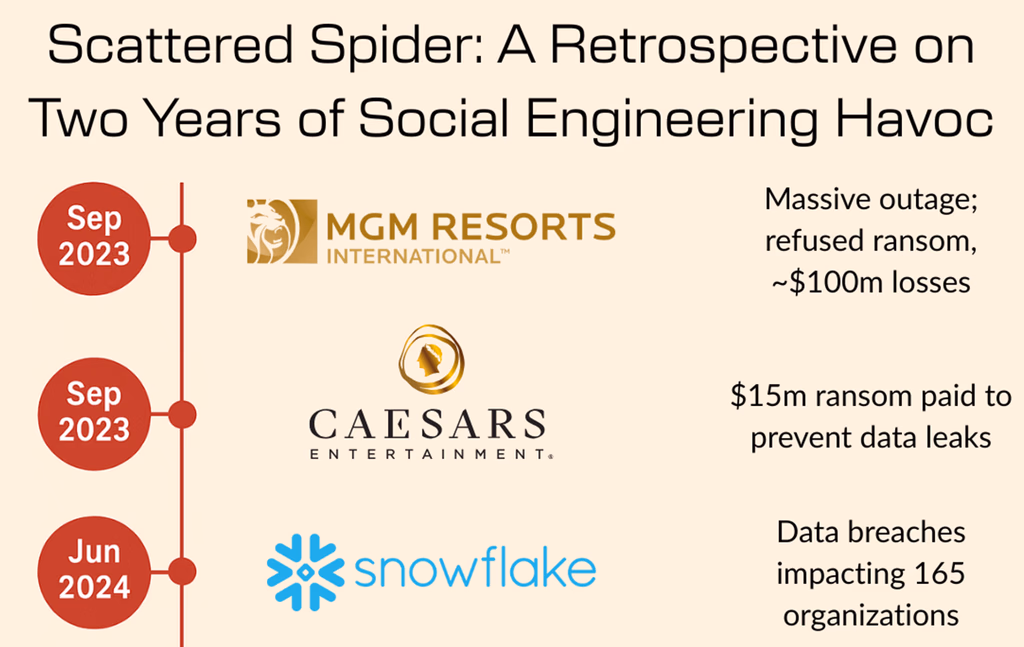 Scattered Spider: A Retrospective on Two Years of Social Engineering Havoc

Sep 2023

MGM RESORTS INTERNATIONAL™

Massive outage; refused ransom, ~\$100m losses

Sep 2023

CAESARS ENTERTAINMENT®

\$15m ransom paid to prevent data leaks

Jun 2024

snowflake

Data breaches impacting 165 organizations